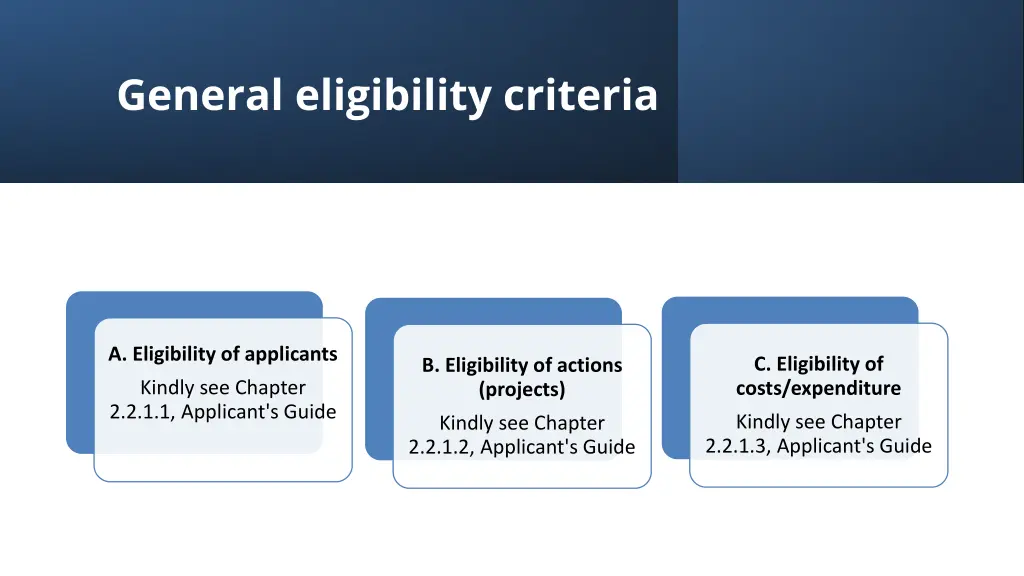 General eligibility criteria

A. Eligibility of applicants
Kindly see Chapter 2.2.1.1, Applicant's Guide

B. Eligibility of actions (projects)
Kindly see Chapter 2.2.1.2, Applicant's Guide

C. Eligibility of costs/expenditure
Kindly see Chapter 2.2.1.3, Applicant's Guide